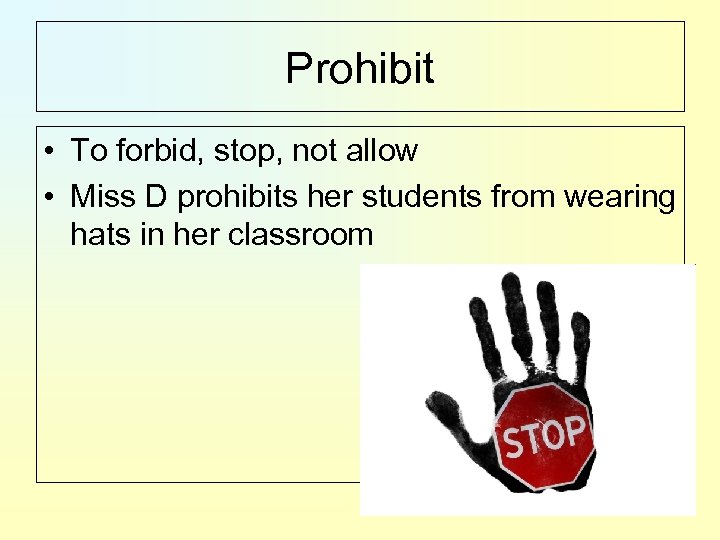 Prohibit

• To forbid, stop, not allow
• Miss D prohibits her students from wearing hats in her classroom

STOP